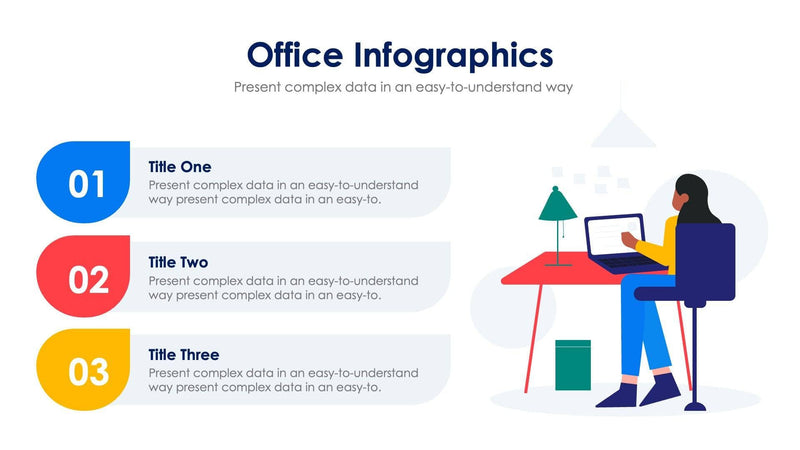 Office Infographics

Present complex data in an easy-to-understand way

01

Title One

Present complex data in an easy-to-understand way present complex data in an easy-to.

02

Title Two

Present complex data in an easy-to-understand way present complex data in an easy-to.

03

Title Three

Present complex data in an easy-to-understand way present complex data in an easy-to.